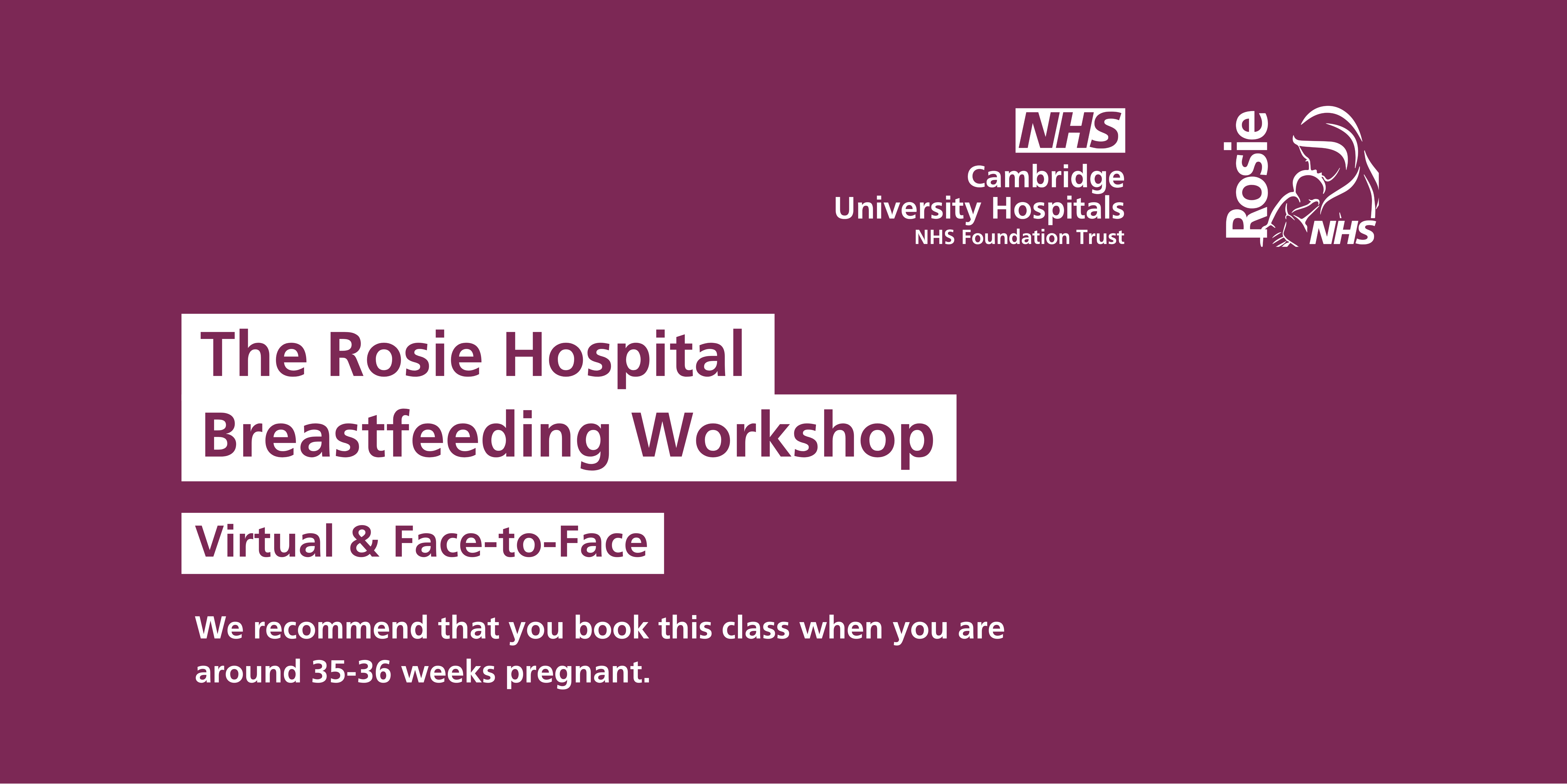 NHS
Cambridge
University Hospitals
NHS Foundation Trust

Rosie
NHS

The Rosie Hospital
Breastfeeding Workshop

Virtual & Face-to-Face

We recommend that you book this class when you are around 35-36 weeks pregnant.